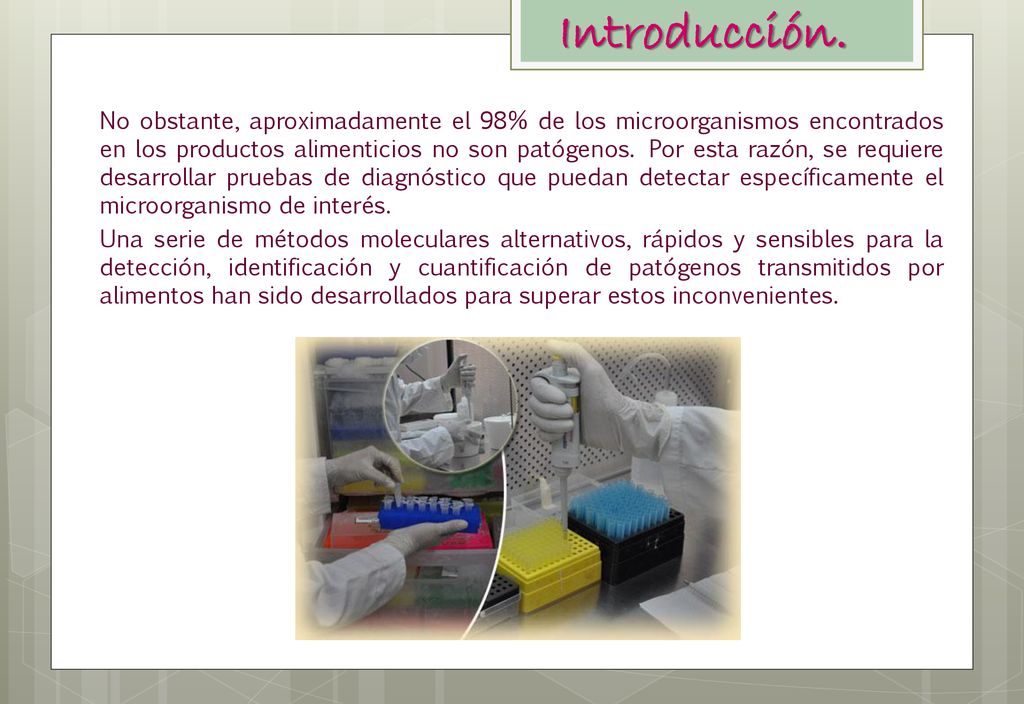 Introducción.

No obstante, aproximadamente el 98% de los microorganismos encontrados en los productos alimenticios no son patógenos. Por esta razón, se requiere desarrollar pruebas de diagnóstico que puedan detectar específicamente el microorganismo de interés.

Una serie de métodos moleculares alternativos, rápidos y sensibles para la detección, identificación y cuantificación de patógenos transmitidos por alimentos han sido desarrollados para superar estos inconvenientes.